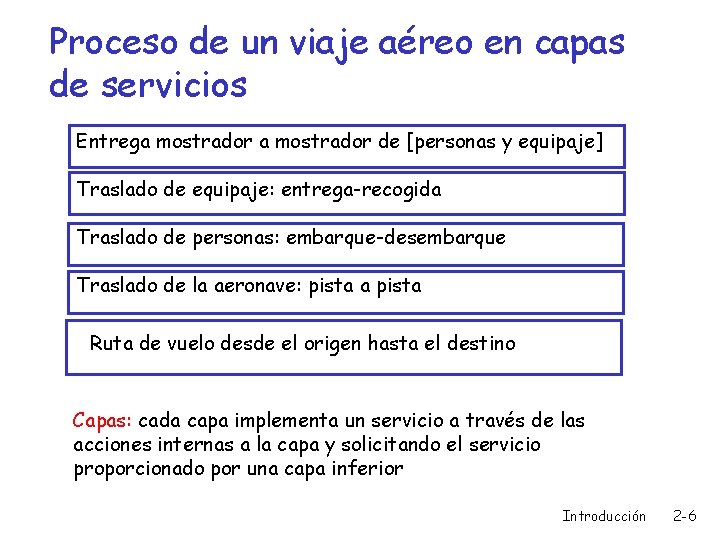 Proceso de un viaje aéreo en capas de servicios

Entrega mostrador a mostrador de [personas y equipaje]

Traslado de equipaje: entrega-recogida

Traslado de personas: embarque-desembarque

Traslado de la aeronave: pista a pista

Ruta de vuelo desde el origen hasta el destino

Capas: cada capa implementa un servicio a través de las acciones internas a la capa y solicitando el servicio proporcionado por una capa inferior

Introducción 2-6